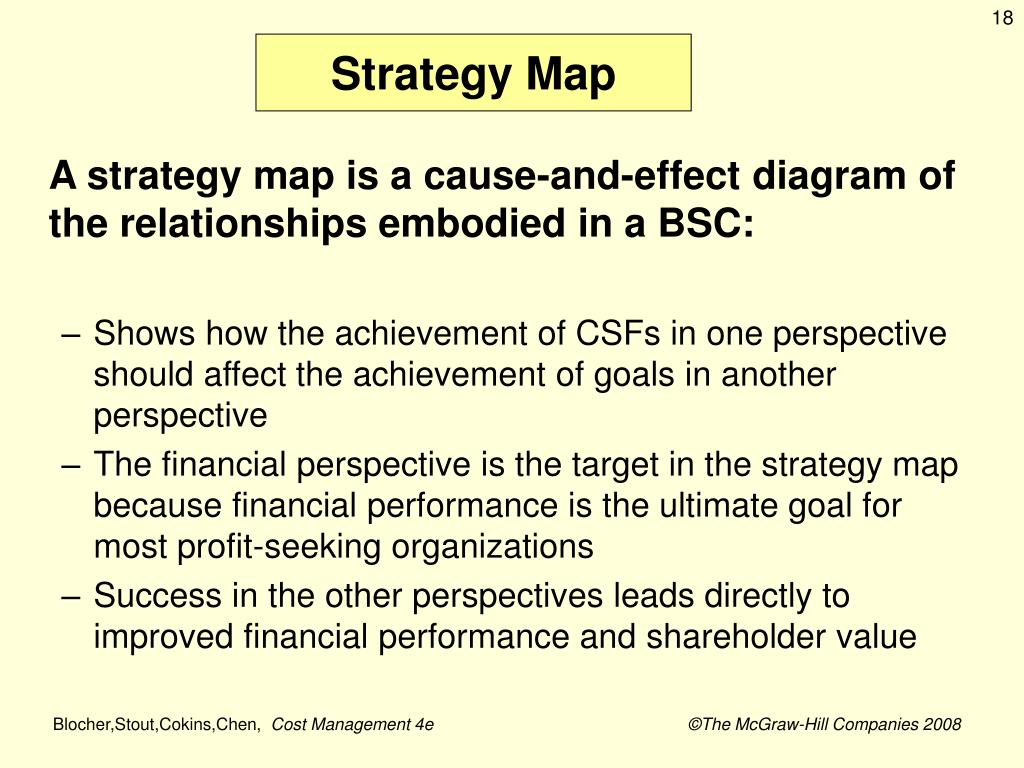 18

Strategy Map

A strategy map is a cause-and-effect diagram of the relationships embodied in a BSC:

– Shows how the achievement of CSFs in one perspective should affect the achievement of goals in another perspective
– The financial perspective is the target in the strategy map because financial performance is the ultimate goal for most profit-seeking organizations
– Success in the other perspectives leads directly to improved financial performance and shareholder value

Blocher,Stout,Cokins,Chen, Cost Management 4e

©The McGraw-Hill Companies 2008